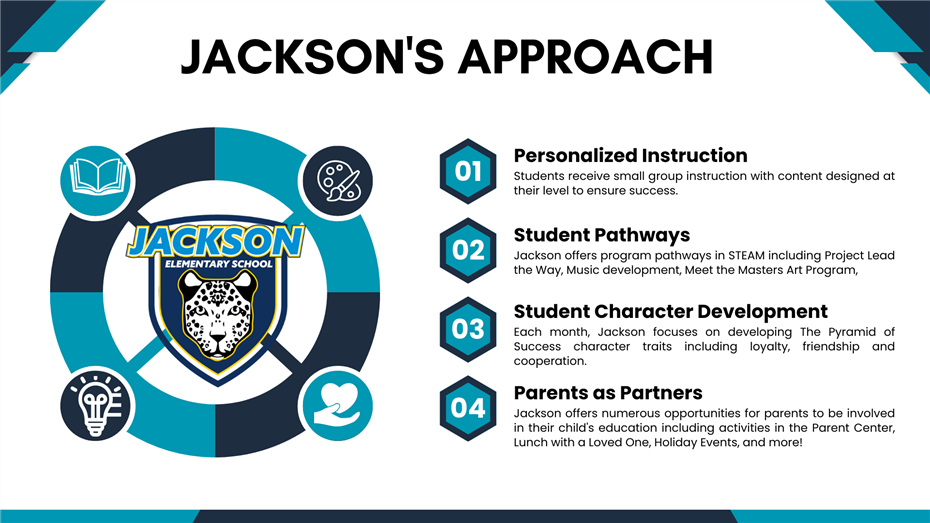 JACKSON'S APPROACH

JACKSON
ELEMENTARY SCHOOL

01
Personalized Instruction
Students receive small group instruction with content designed at their level to ensure success.

02
Student Pathways
Jackson offers program pathways in STEAM including Project Lead the Way, Music development, Meet the Masters Art Program,

03
Student Character Development
Each month, Jackson focuses on developing The Pyramid of Success character traits including loyalty, friendship and cooperation.

04
Parents as Partners
Jackson offers numerous opportunities for parents to be involved in their child's education including activities in the Parent Center, Lunch with a Loved One, Holiday Events, and more!